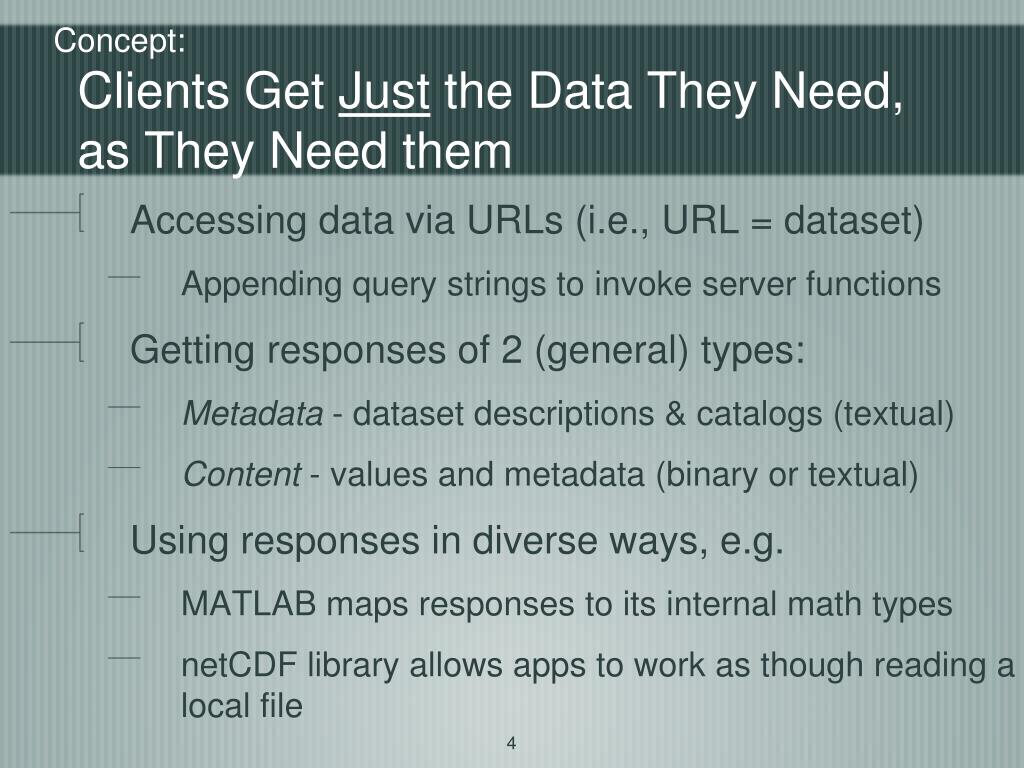 Concept:
Clients Get Just the Data They Need, as They Need them

Accessing data via URLs (i.e., URL = dataset)

Appending query strings to invoke server functions

Getting responses of 2 (general) types:

Metadata - dataset descriptions & catalogs (textual)

Content - values and metadata (binary or textual)

Using responses in diverse ways, e.g.

MATLAB maps responses to its internal math types

netCDF library allows apps to work as though reading a local file

4